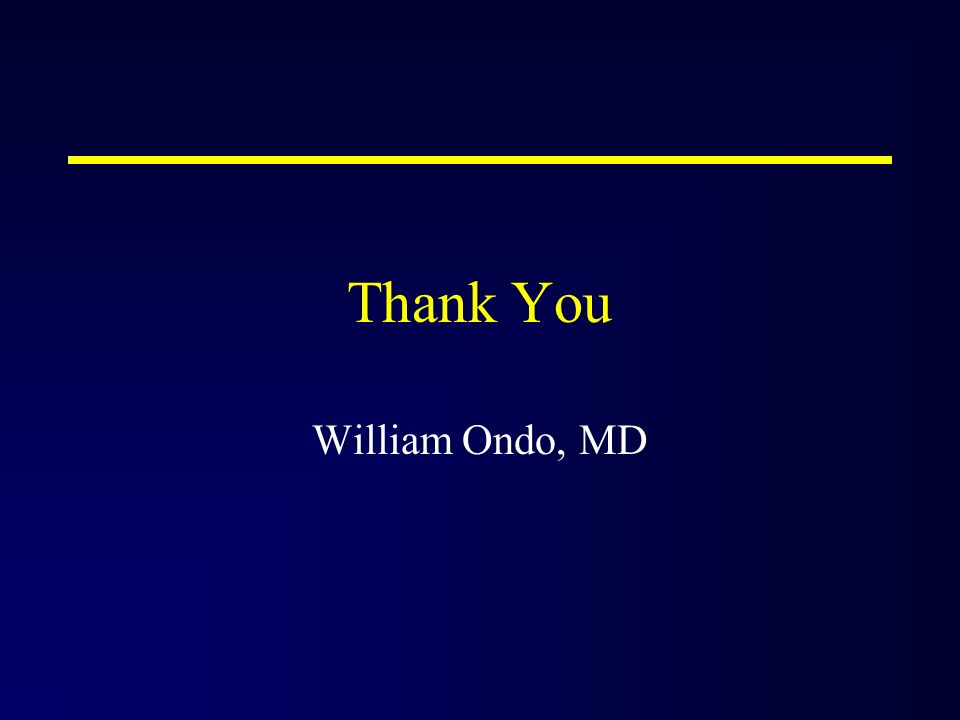 Thank You

William Ondo, MD